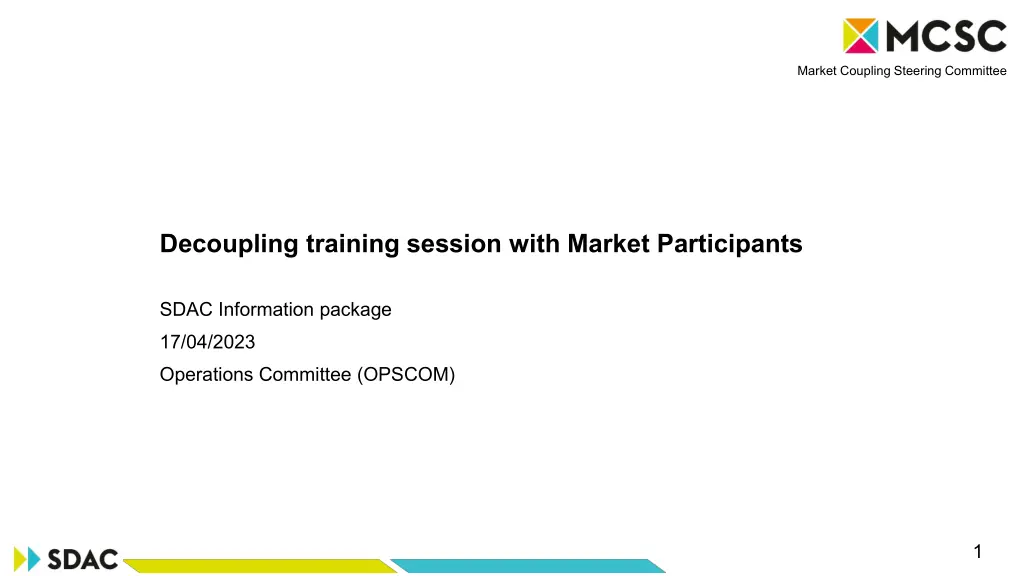 MCSC
Market Coupling Steering Committee

Decoupling training session with Market Participants

SDAC Information package
17/04/2023
Operations Committee (OPSCOM)

SDAC

1